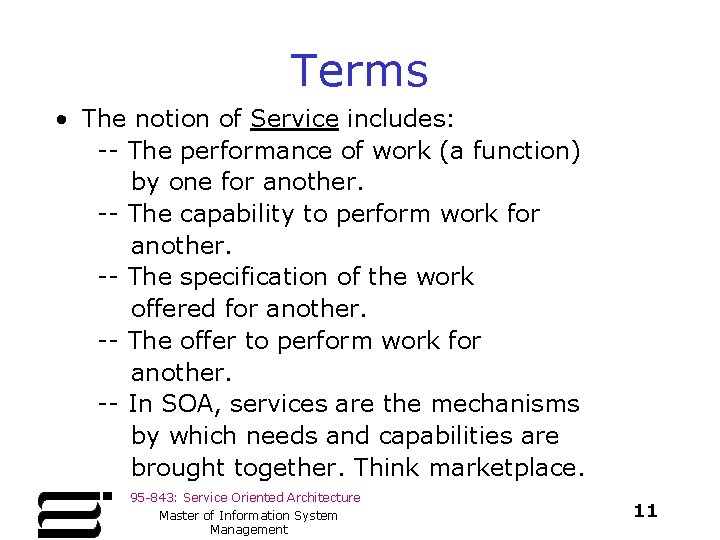 Terms

• The notion of Service includes:
-- The performance of work (a function) by one for another.
-- The capability to perform work for another.
-- The specification of the work offered for another.
-- The offer to perform work for another.
-- In SOA, services are the mechanisms by which needs and capabilities are brought together. Think marketplace.

95-843: Service Oriented Architecture

Master of Information System Management

11